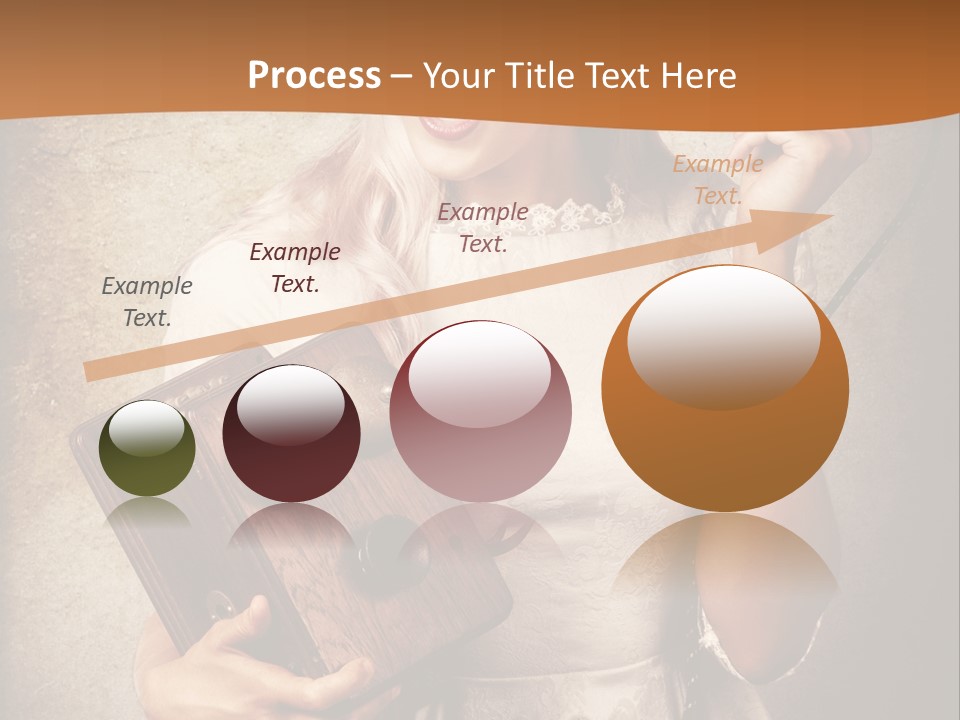 Process – Your Title Text Here

Example Text.

Example Text.

Example Text.

Example Text.